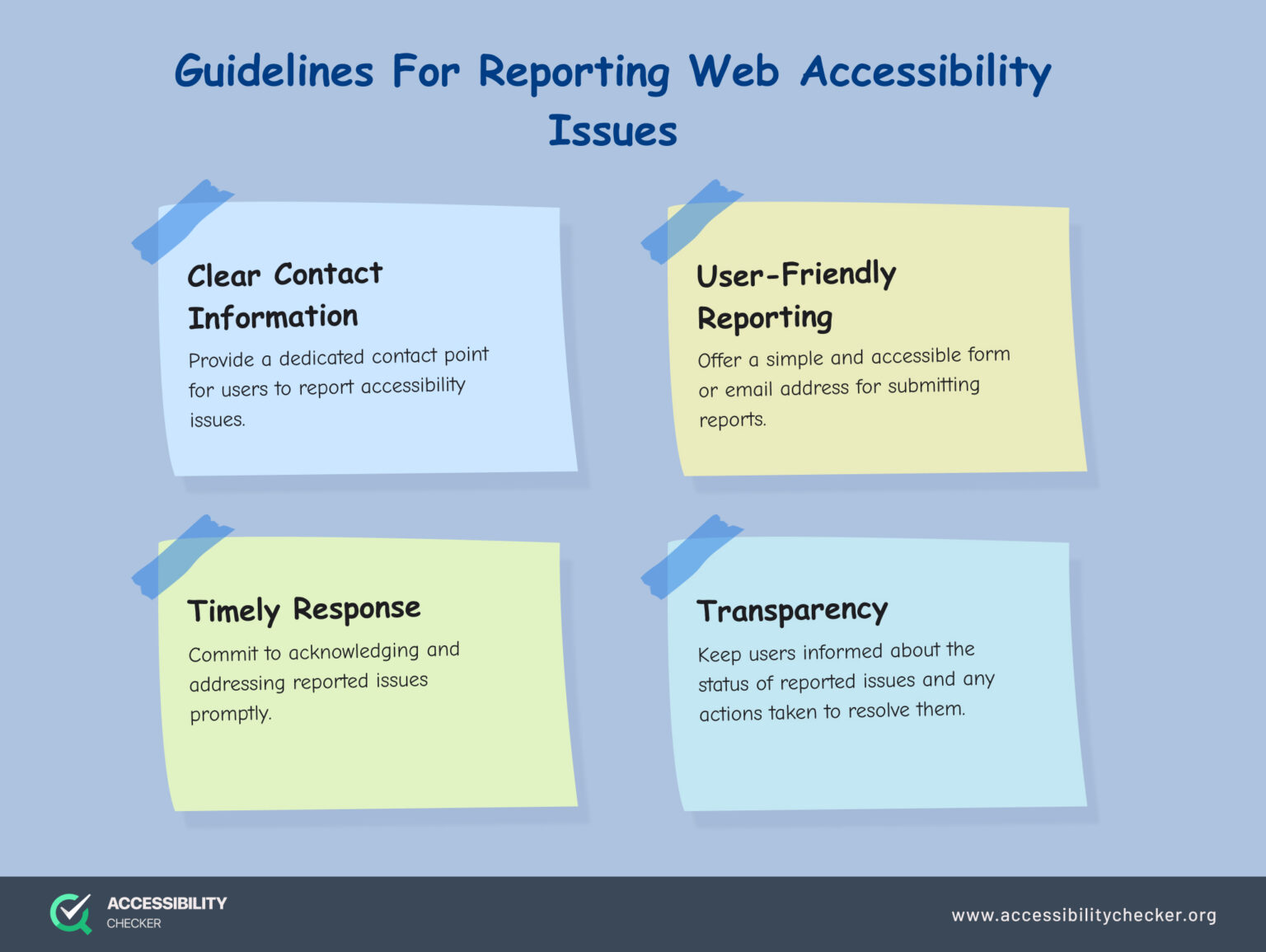 Guidelines For Reporting Web Accessibility Issues

Clear Contact Information

Provide a dedicated contact point for users to report accessibility issues.

User-Friendly Reporting

Offer a simple and accessible form or email address for submitting reports.

Timely Response

Commit to acknowledging and addressing reported issues promptly.

Transparency

Keep users informed about the status of reported issues and any actions taken to resolve them.

ACCESSIBILITY CHECKER

www.accessibilitychecker.org